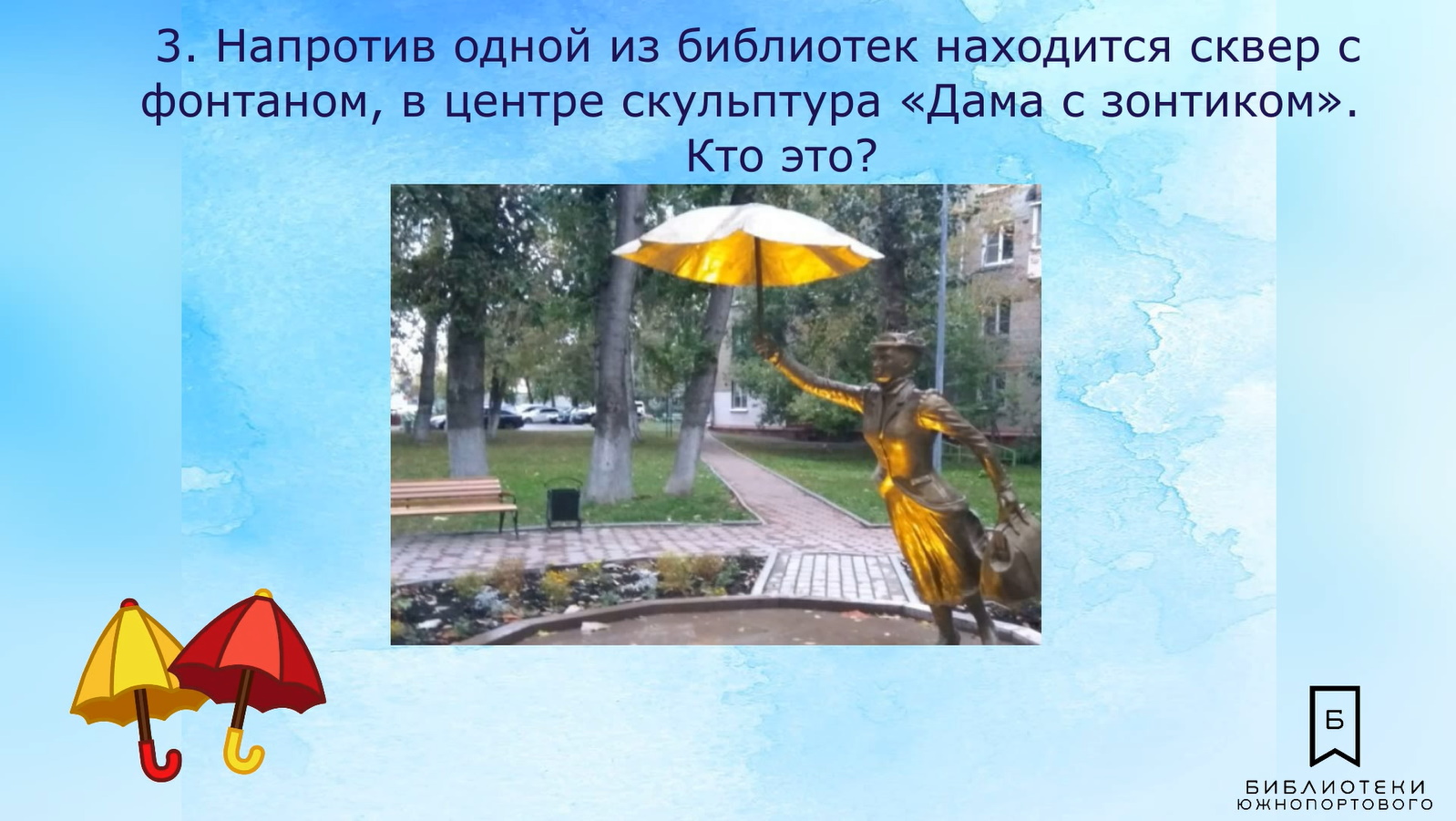 3. Напротив одной из библиотек находится сквер с фонтаном, в центре скульптура «Дама с зонтиком». Кто это?

Б
БИБЛИОТЕКИ
ЮЖНОПОРТОВОГО